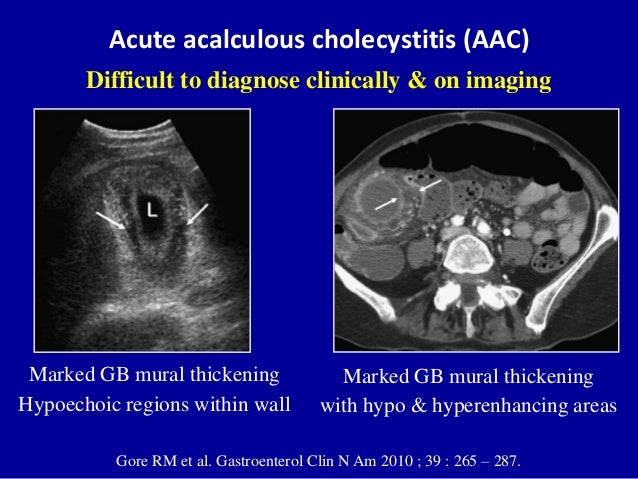 Acute acalculous cholecystitis (AAC)

Difficult to diagnose clinically & on imaging

L

Marked GB mural thickening
Hypoechoic regions within wall

Marked GB mural thickening
with hypo & hyperenhancing areas

Gore RM et al. Gastroenterol Clin N Am 2010 ; 39 : 265 – 287.